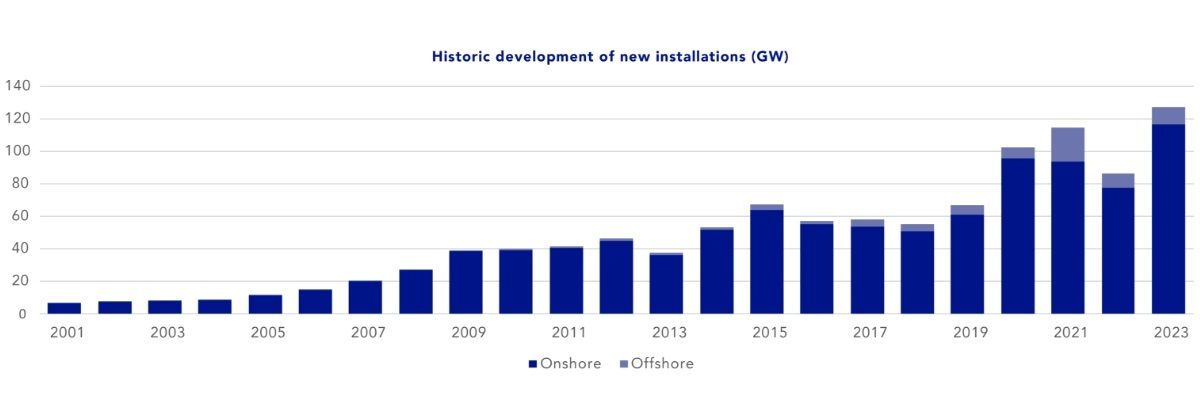 Historic development of new installations (GW)

140
120
100
80
60
40
20
0

2001
2003
2005
2007
2009
2011
2013
2015
2017
2019
2021
2023

Onshore
Offshore